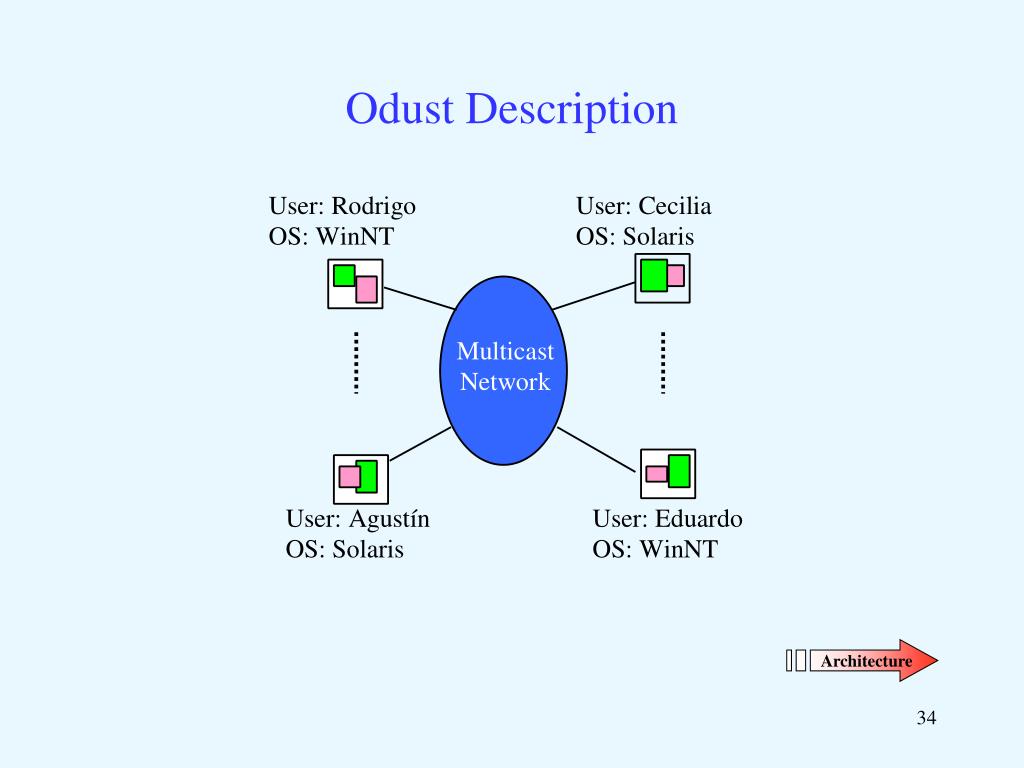 Odust Description

User: Rodrigo
OS: WinNT

User: Cecilia
OS: Solaris

Multicast Network

User: Agustín
OS: Solaris

User: Eduardo
OS: WinNT

Architecture

34